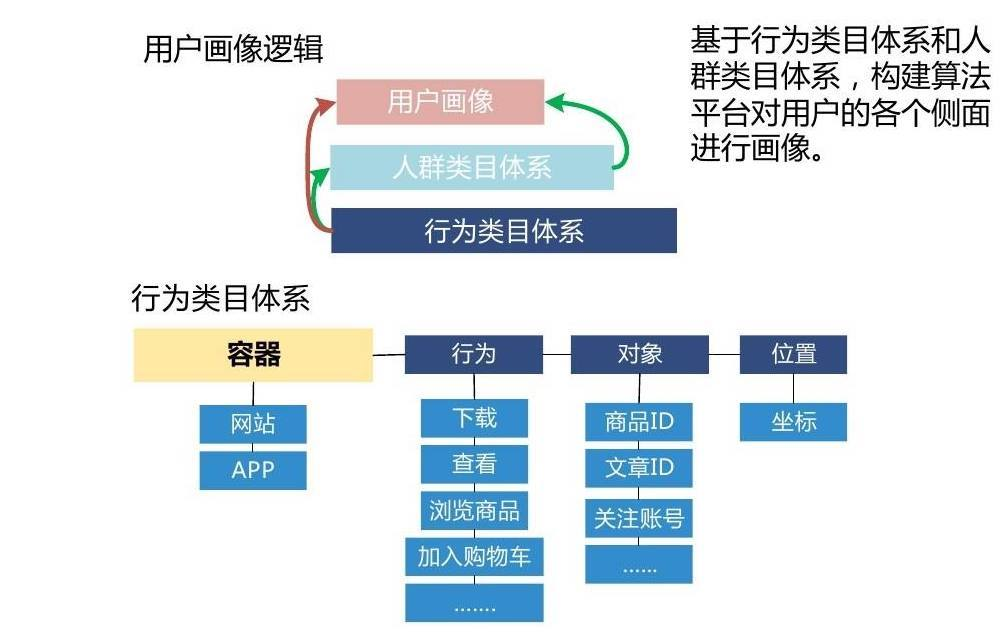 用户画像逻辑

用户画像

人群类目体系

行为类目体系

基于行为类目体系和人群类目体系，构建算法平台对用户的各个侧面进行画像。

行为类目体系

容器

网站

APP

行为

下载

查看

浏览商品

加入购物车

.......

对象

商品ID

文章ID

关注账号

......

位置

坐标